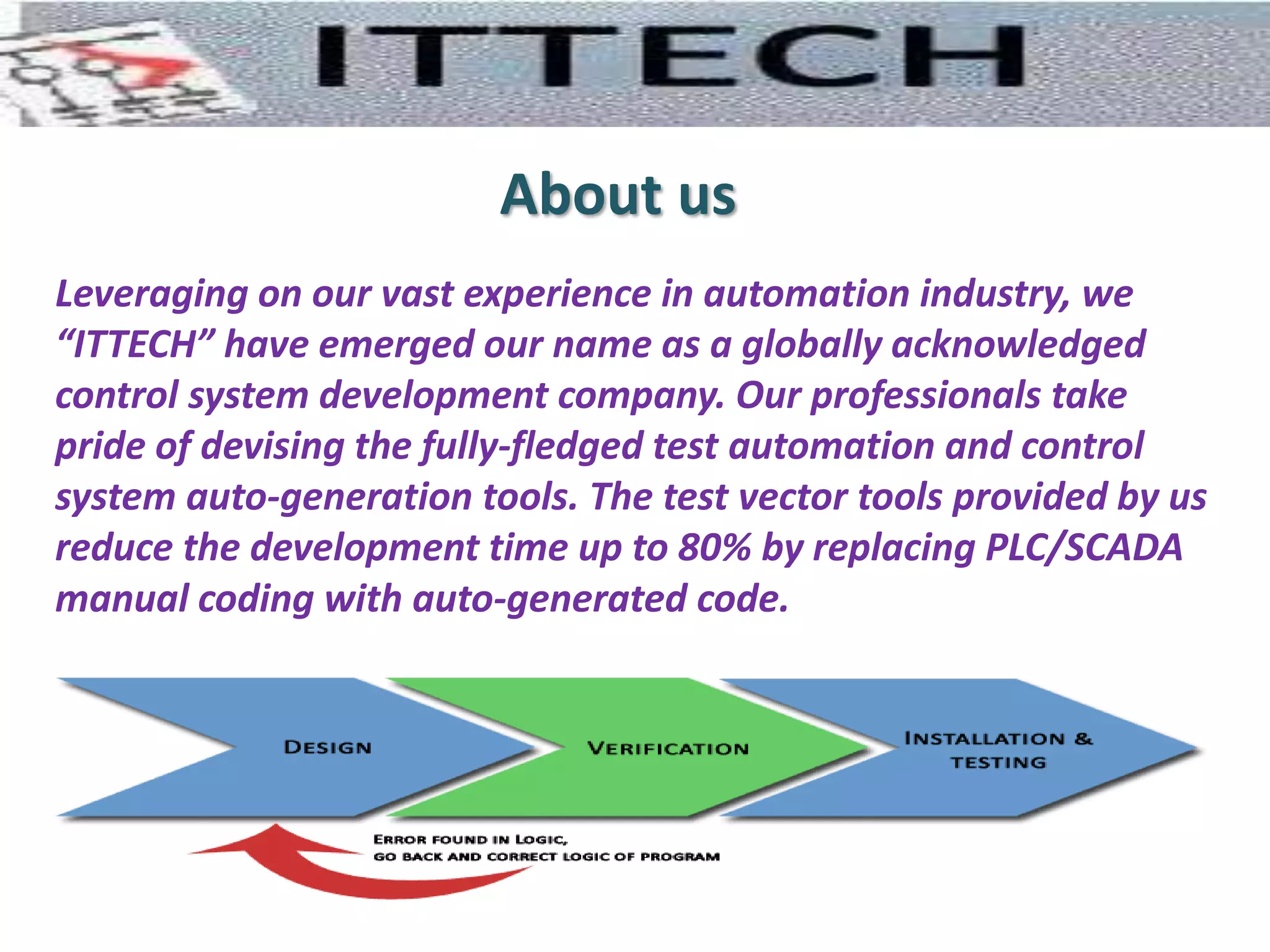 ITTECH

About us

Leveraging on our vast experience in automation industry, we “ITTECH” have emerged our name as a globally acknowledged control system development company. Our professionals take pride of devising the fully-fledged test automation and control system auto-generation tools. The test vector tools provided by us reduce the development time up to 80% by replacing PLC/SCADA manual coding with auto-generated code.

DESIGN

VERIFICATION

INSTALLATION & TESTING

ERROR FOUND IN LOGIC, GO BACK AND CORRECT LOGIC OF PROGRAM